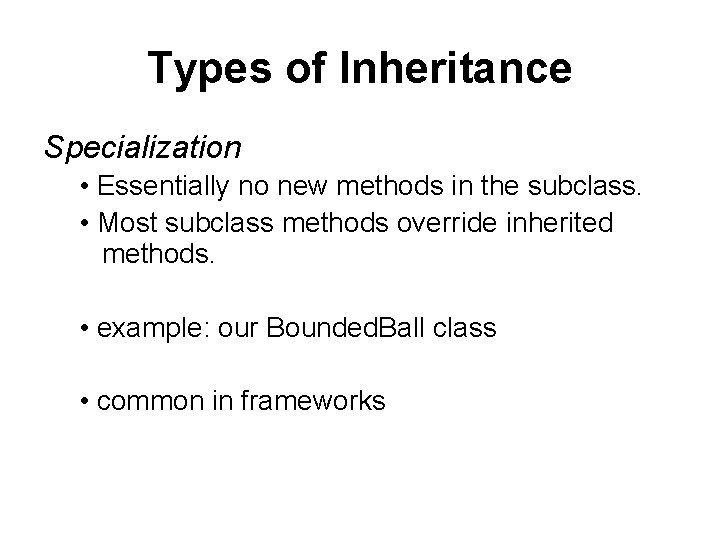 Types of Inheritance

Specialization

• Essentially no new methods in the subclass.

• Most subclass methods override inherited methods.

• example: our BoundedBall class

• common in frameworks